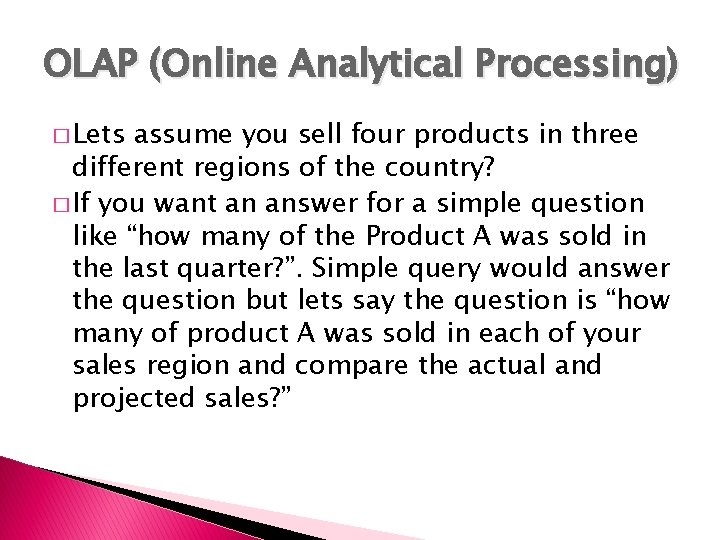 OLAP (Online Analytical Processing)

□ Lets assume you sell four products in three different regions of the country?

□ If you want an answer for a simple question like “how many of the Product A was sold in the last quarter?”. Simple query would answer the question but lets say the question is “how many of product A was sold in each of your sales region and compare the actual and projected sales?”